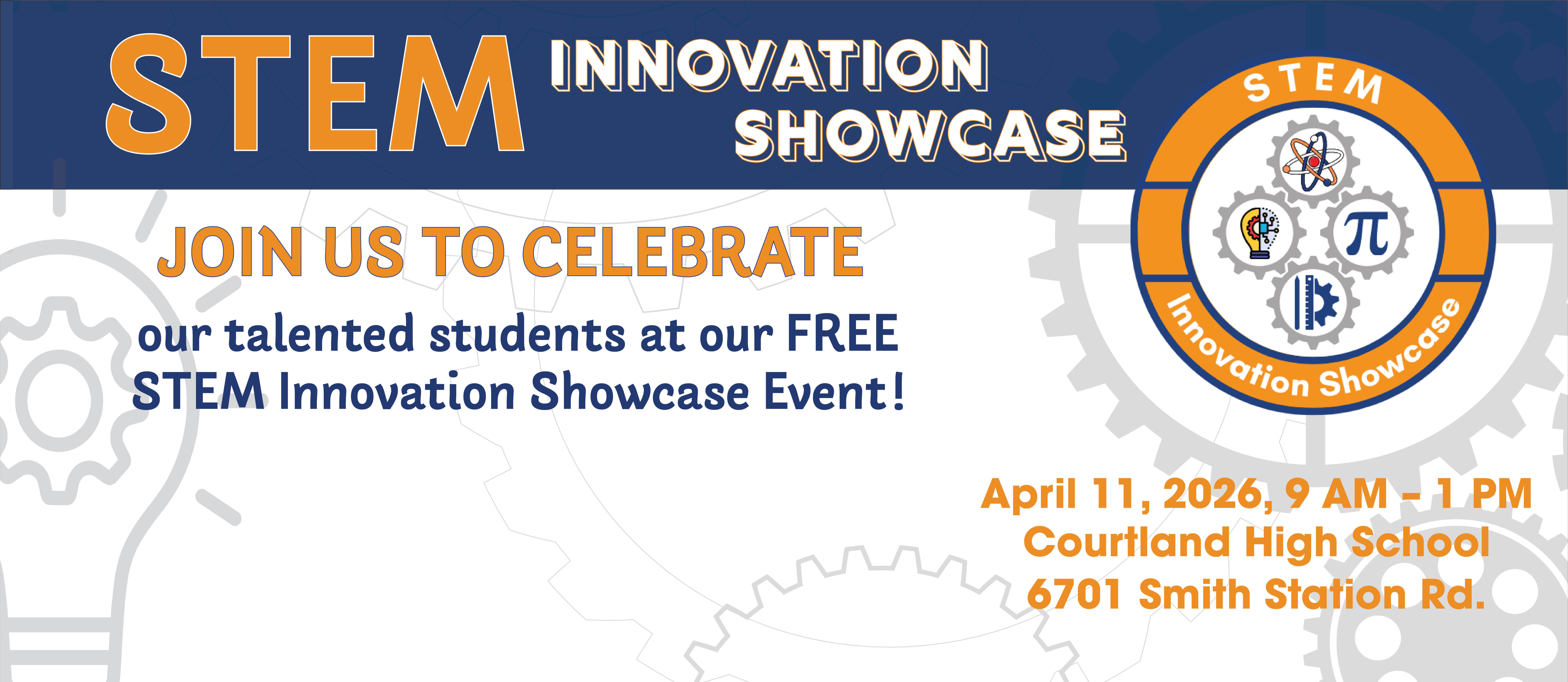 STEM INNOVATION SHOWCASE

STEM
$\pi$
Innovation Showcase

JOIN US TO CELEBRATE

our talented students at our FREE STEM Innovation Showcase Event!

April 11, 2026, 9 AM – 1 PM
Courtland High School
6701 Smith Station Rd.